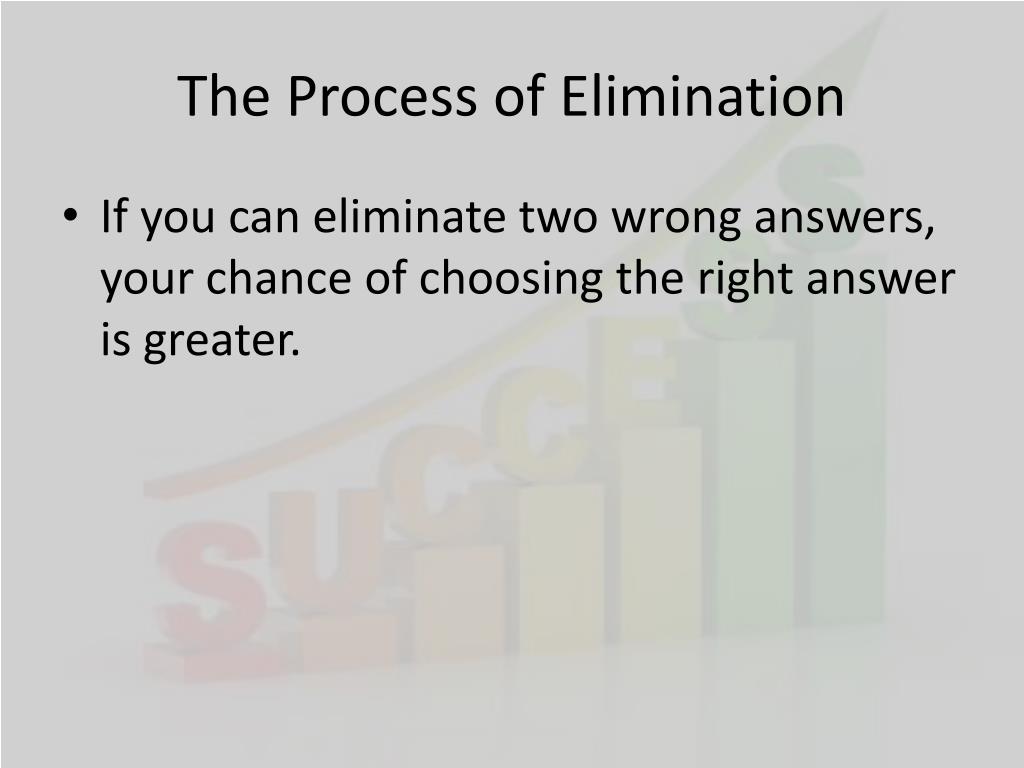 The Process of Elimination

• If you can eliminate two wrong answers, your chance of choosing the right answer is greater.

SUCCESS